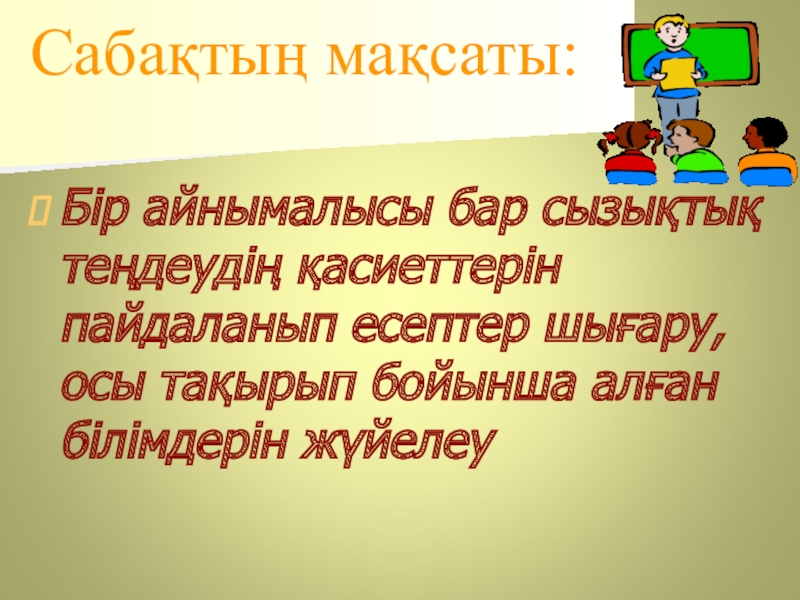 Сабақтың мақсаты:

Бір айнымалысы бар сызықтық теңдеудің қасиеттерін пайдаланып есептер шығару, осы тақырып бойынша алған білімдерін жүйелеу